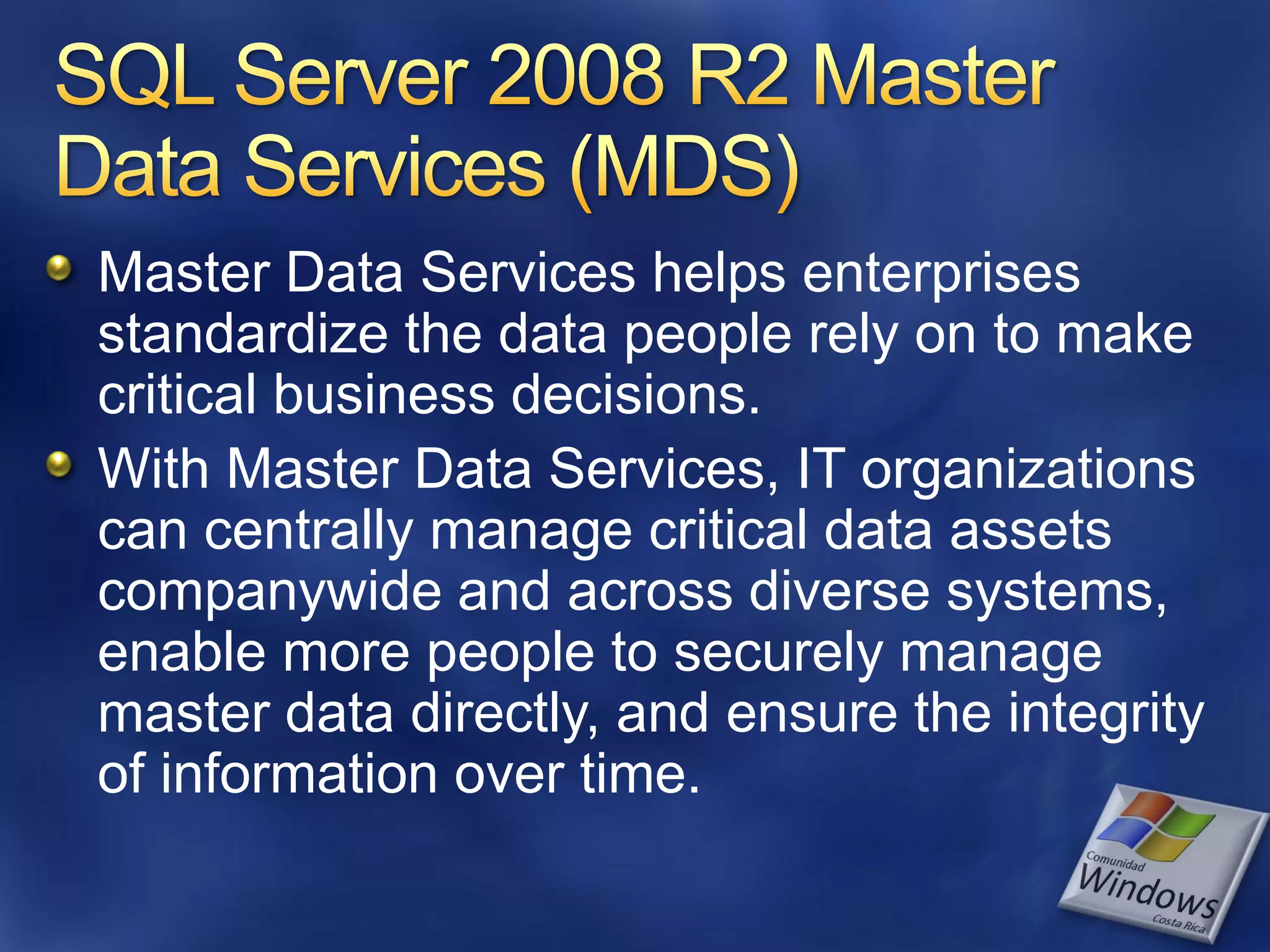 SQL Server 2008 R2 Master Data Services (MDS)

Master Data Services helps enterprises standardize the data people rely on to make critical business decisions.

With Master Data Services, IT organizations can centrally manage critical data assets companywide and across diverse systems, enable more people to securely manage master data directly, and ensure the integrity of information over time.

Comunidad Windows Costa Rica